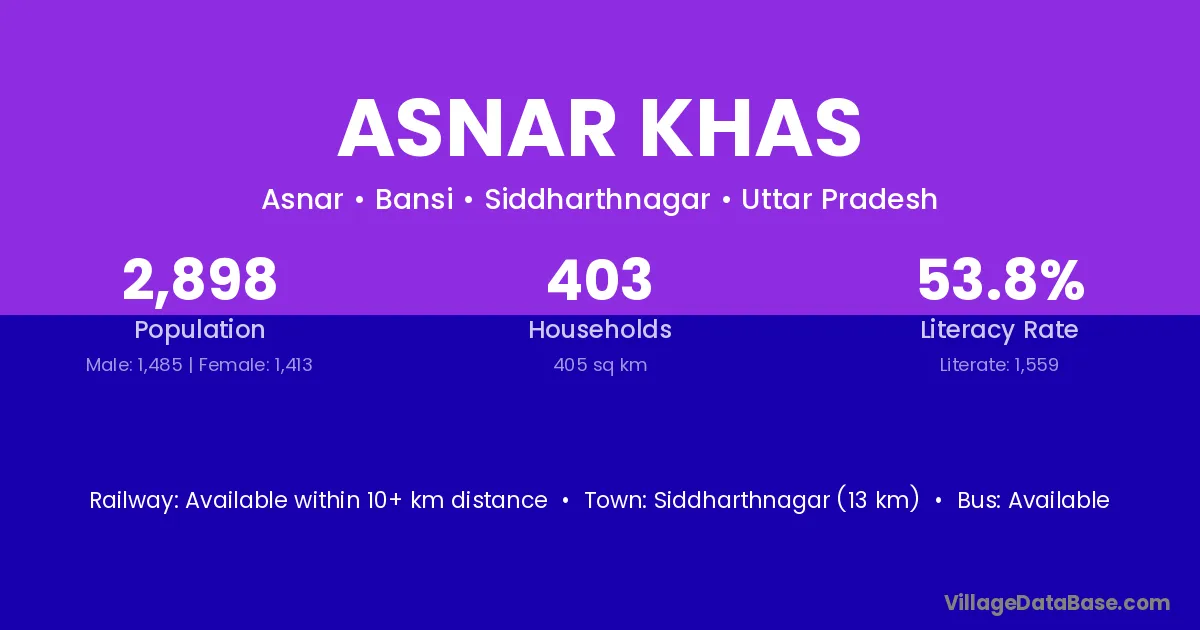 ASNAR KHAS

Asnar • Bansi • Siddharthnagar • Uttar Pradesh

2,898
Population
Male: 1,485 | Female: 1,413

403
Households
405 sq km

53.8%
Literacy Rate
Literate: 1,559

Railway: Available within 10+ km distance • Town: Siddharthnagar (13 km) • Bus: Available

VillageDataBase.com